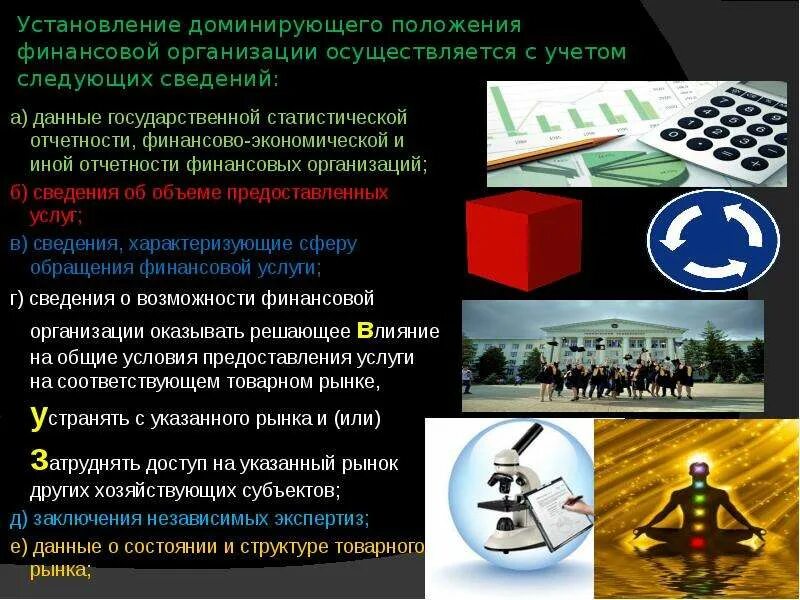 Установление доминирующего положения финансовой организации осуществляется с учетом следующих сведений:

а) данные государственной статистической отчетности, финансово-экономической и иной отчетности финансовых организаций;

б) сведения об объеме предоставленных услуг;

в) сведения, характеризующие сферу обращения финансовой услуги;

г) сведения о возможности финансовой организации оказывать решающее влияние на общие условия предоставления услуги на соответствующем товарном рынке, устранять с указанного рынка и (или) затруднять доступ на указанный рынок других хозяйствующих субъектов;

д) заключения независимых экспертиз;

е) данные о состоянии и структуре товарного рынка;